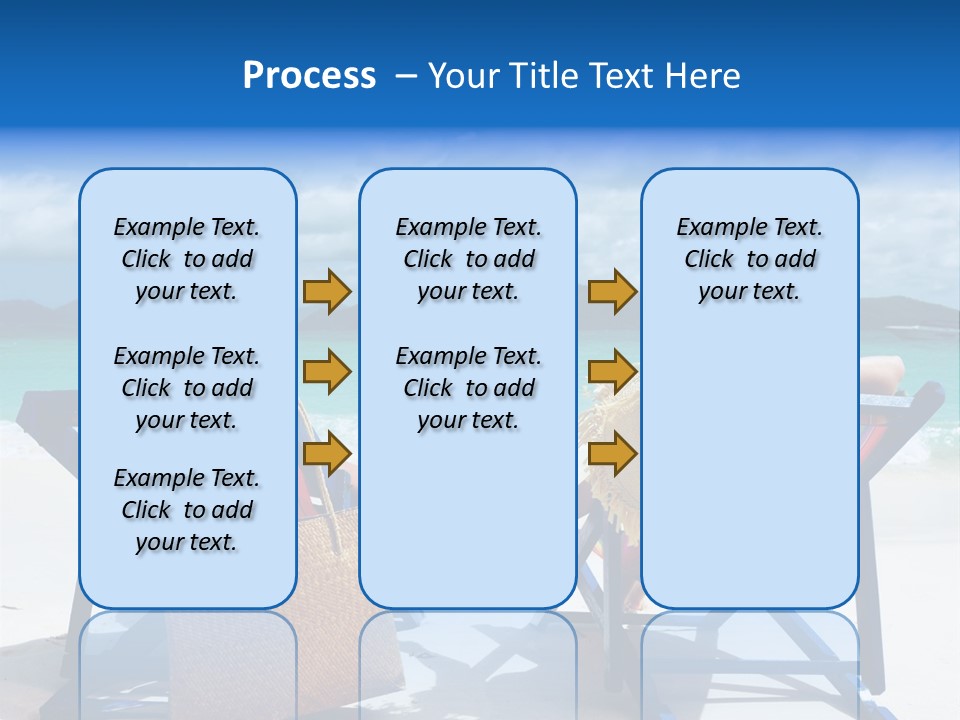 Process – Your Title Text Here

Example Text. Click to add your text.

Example Text. Click to add your text.

Example Text. Click to add your text.

Example Text. Click to add your text.

Example Text. Click to add your text.

Example Text. Click to add your text.